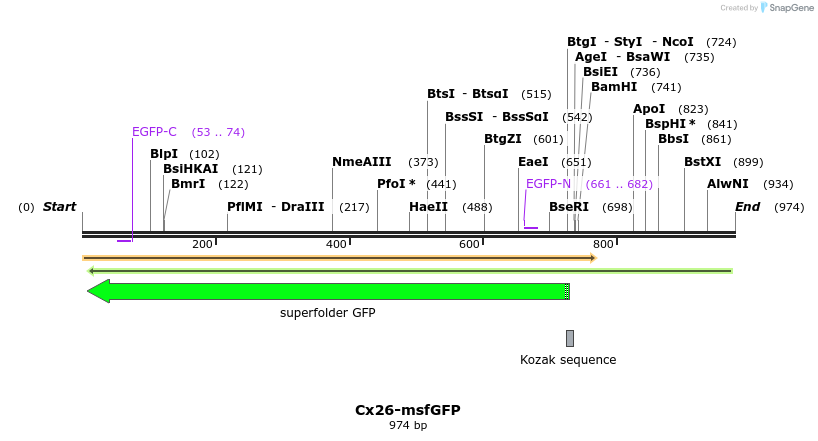 Created by SnapGene

BtgI - StyI - NcoI (724)
AgeI - BsaWI (735)
BsiEI (736)
BamHI (741)
BtsI - BtsαI (515)
ApoI (823)
BssSI - BssSαI (542)
BspHI * (841)
EGFP-C (53 .. 74)
BtgZI (601)
BbsI (861)
BlpI (102)
NmeAIII (373)
EaeI (651)
BstXI (899)
BsiHKAI (121)
BmrI (122)
PfoI * (441)
EGFP-N (661 .. 682)
AlwNI (934)
(0) Start
PflMI - DraIII (217)
HaeII (488)
BseRI (698)
End (974)

200
400
600
800

superfolder GFP

Kozak sequence

Cx26-msfGFP
974 bp